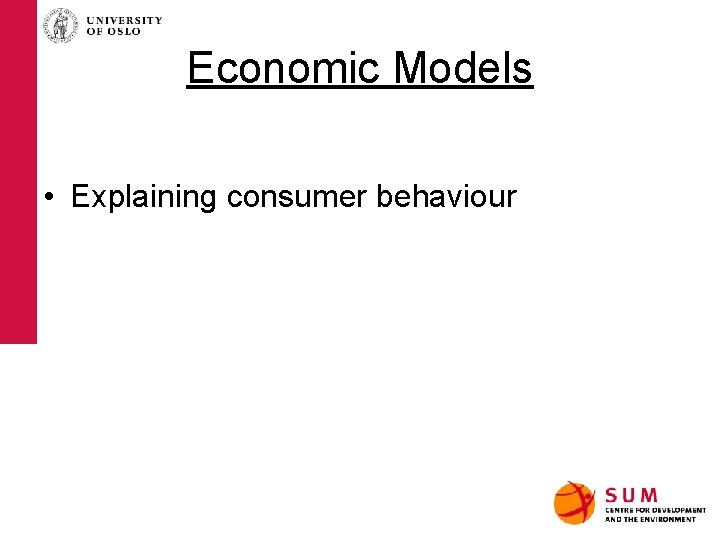 UNIVERSITY
OF OSLO

Economic Models

• Explaining consumer behaviour

SUM
CENTRE FOR DEVELOPMENT
AND THE ENVIRONMENT